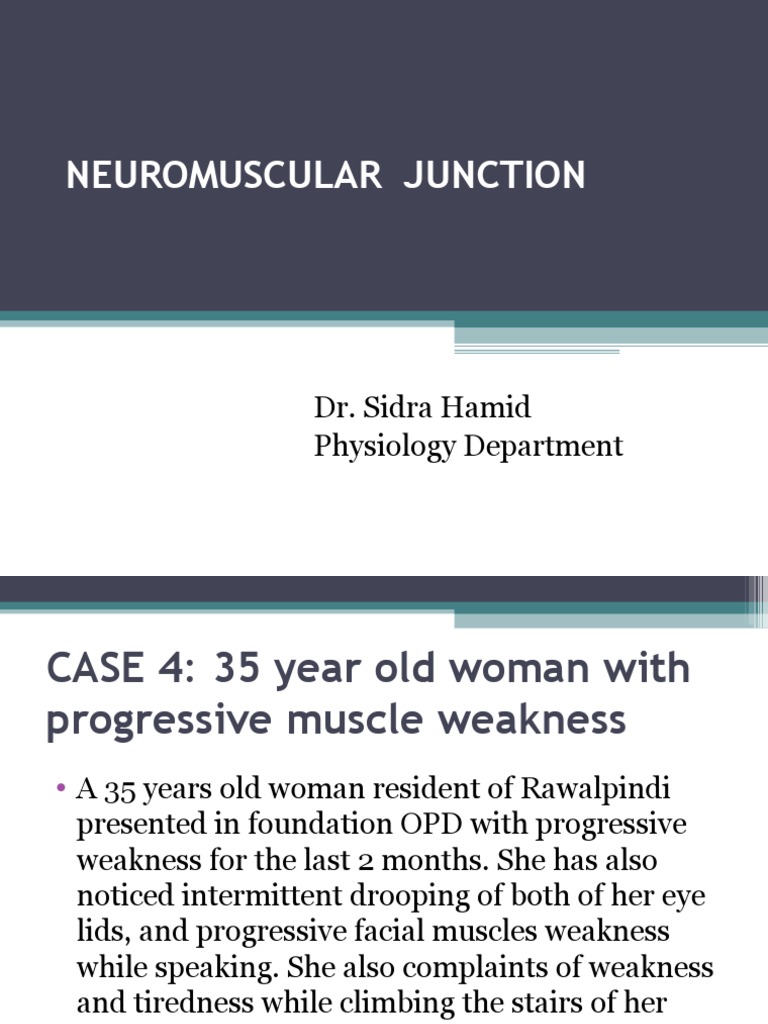 NEUROMUSCULAR JUNCTION

Dr. Sidra Hamid
Physiology Department

CASE 4: 35 year old woman with progressive muscle weakness

• A 35 years old woman resident of Rawalpindi presented in foundation OPD with progressive weakness for the last 2 months. She has also noticed intermittent drooping of both of her eye lids, and progressive facial muscles weakness while speaking. She also complaints of weakness and tiredness while climbing the stairs of her